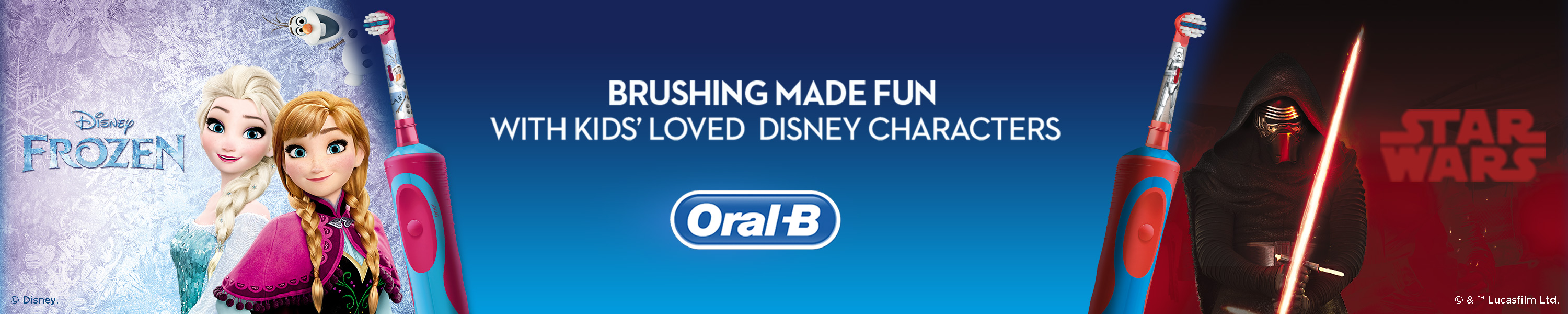 Disney
FROZEN

BRUSHING MADE FUN
WITH KIDS' LOVED DISNEY CHARACTERS

Oral-B

STAR WARS

© Disney.

© & ™ Lucasfilm Ltd.